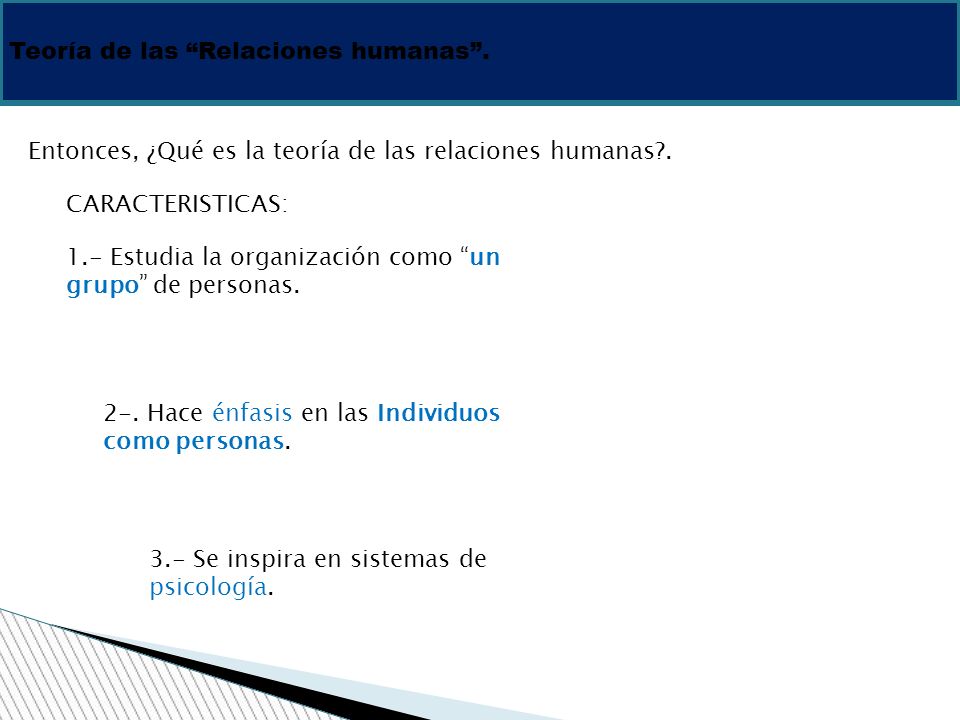 Teoría de las “Relaciones humanas”.

Entonces, ¿Qué es la teoría de las relaciones humanas?.

CARACTERISTICAS:

1.- Estudia la organización como “un grupo” de personas.

2-. Hace énfasis en las Individuos como personas.

3.- Se inspira en sistemas de psicología.